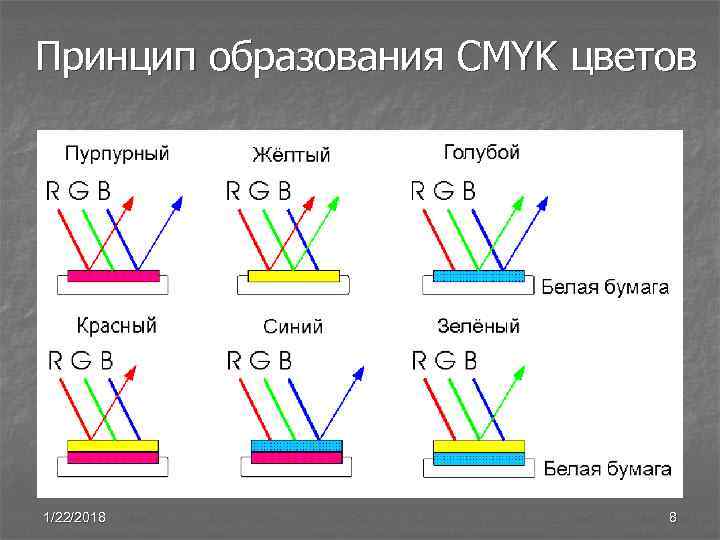 Принцип образования CMYK цветов

Пурпурный

R G B

Жёлтый

R G B

Голубой

R G B

Белая бумага

Красный

R G B

Синий

R G B

Зелёный

R G B

Белая бумага

1/22/2018

8